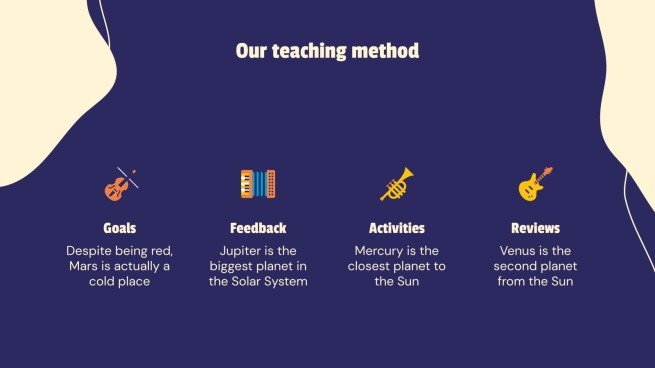 Our teaching method

Goals

Despite being red, Mars is actually a cold place

Feedback

Jupiter is the biggest planet in the Solar System

Activities

Mercury is the closest planet to the Sun

Reviews

Venus is the second planet from the Sun